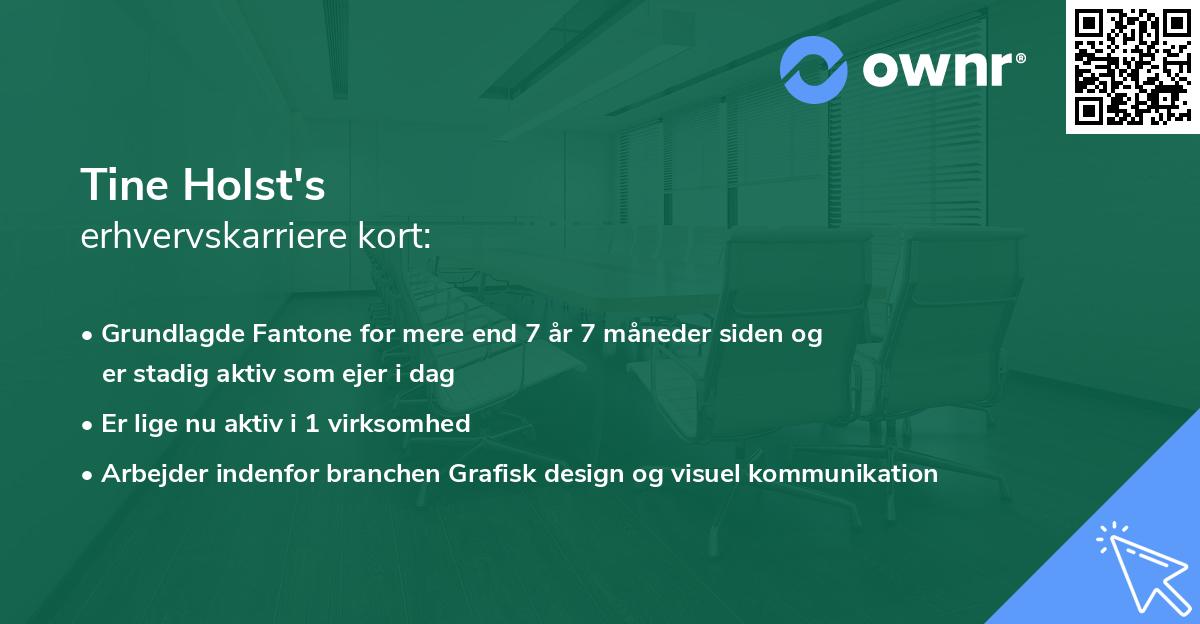 ownr®

Tine Holst's
erhvervskarriere kort:

• Grundlagde Fantone for mere end 7 år 7 måneder siden og er stadig aktiv som ejer i dag
• Er lige nu aktiv i 1 virksomhed
• Arbejder indenfor branchen Grafisk design og visuel kommunikation